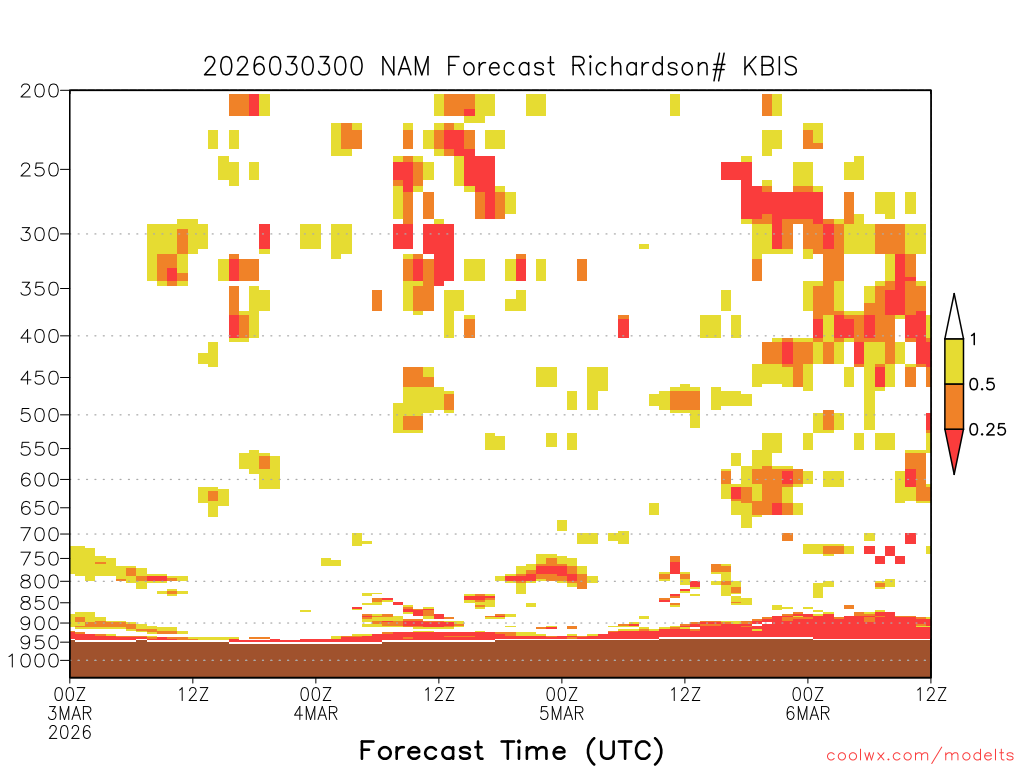 2026030300 NAM Forecast Richardson# KBIS

200
250
300
350
400
450
500
550
600
650
700
750
800
850
900
950
1000

1
0.5
0.25

00Z
3MAR
2026
12Z
00Z
4MAR
12Z
00Z
5MAR
12Z
00Z
6MAR
12Z

Forecast Time (UTC)

coolwx.com/modelts